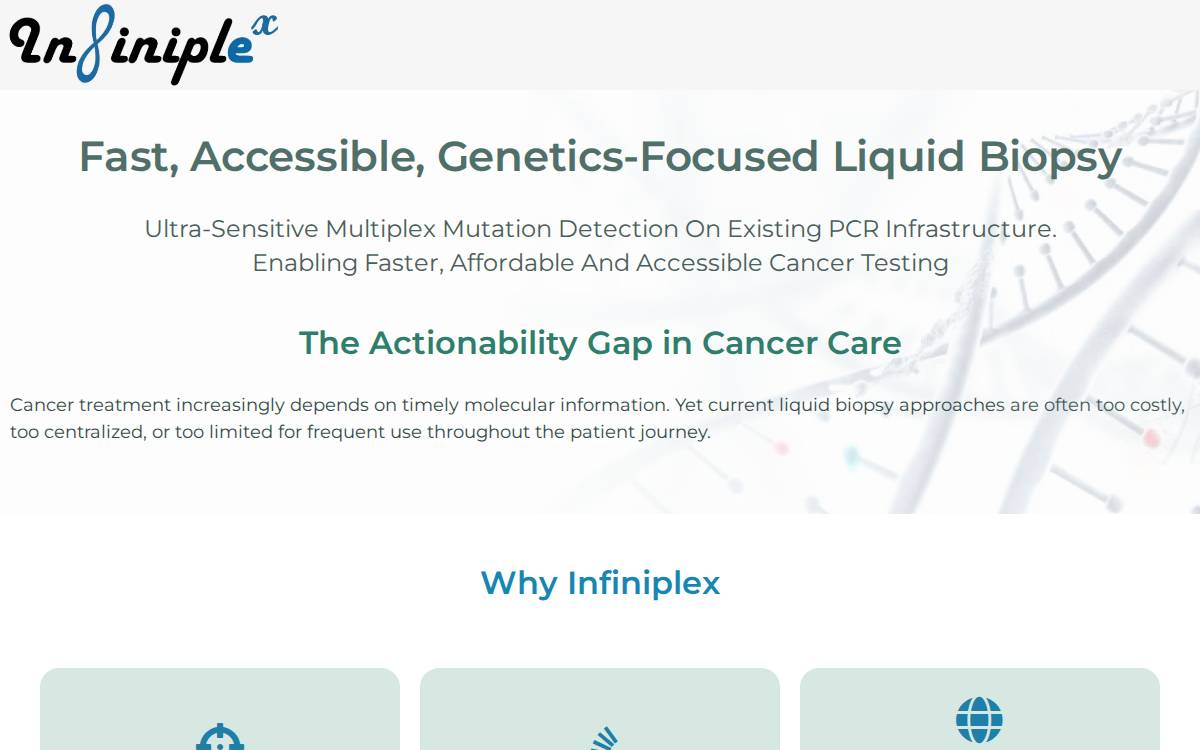 Infiniplex

Fast, Accessible, Genetics-Focused Liquid Biopsy

Ultra-Sensitive Multiplex Mutation Detection On Existing PCR Infrastructure. Enabling Faster, Affordable And Accessible Cancer Testing

The Actionability Gap in Cancer Care

Cancer treatment increasingly depends on timely molecular information. Yet current liquid biopsy approaches are often too costly, too centralized, or too limited for frequent use throughout the patient journey.

Why Infiniplex